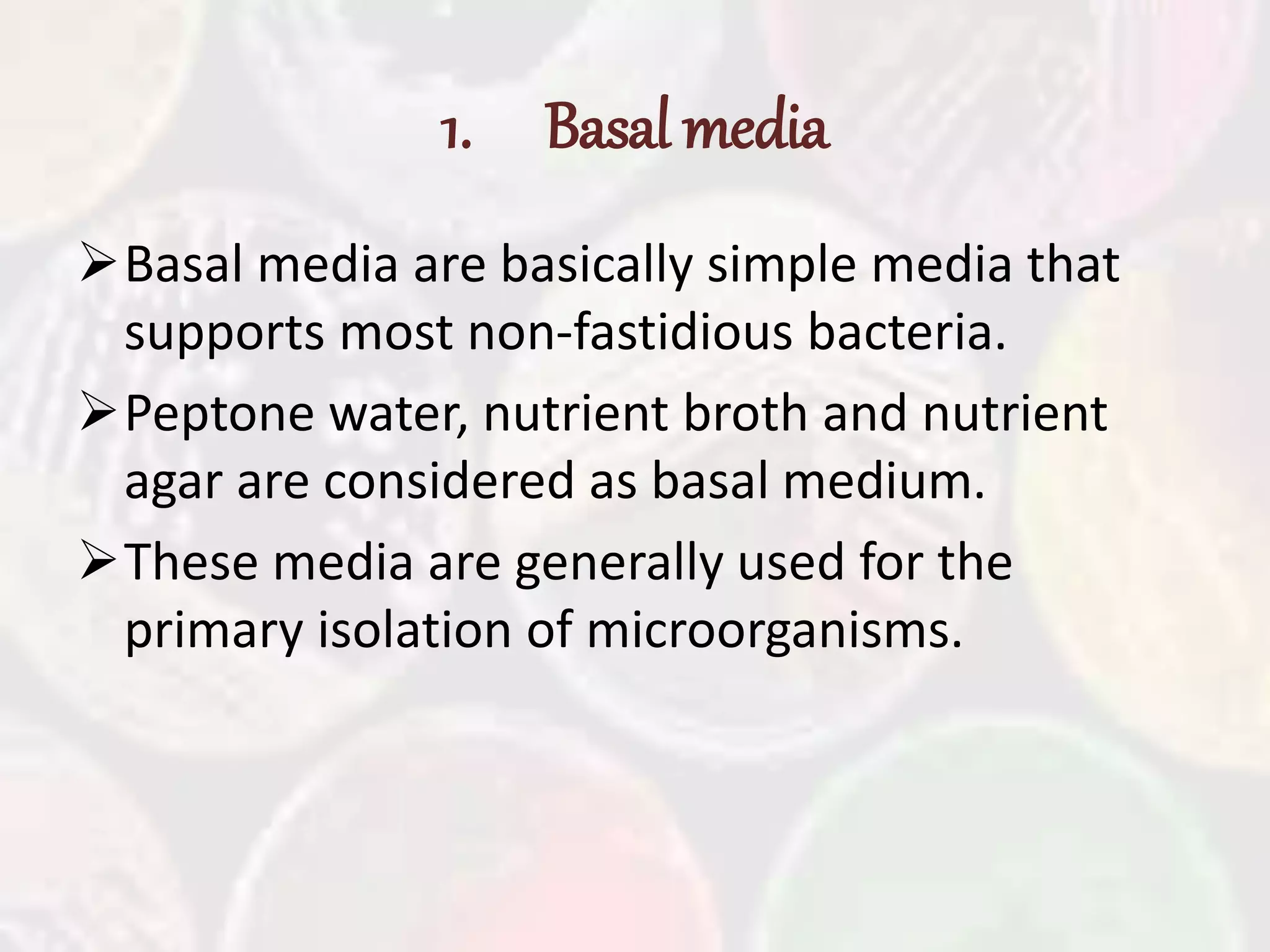 1. Basal media

➢ Basal media are basically simple media that supports most non-fastidious bacteria.

➢ Peptone water, nutrient broth and nutrient agar are considered as basal medium.

➢ These media are generally used for the primary isolation of microorganisms.